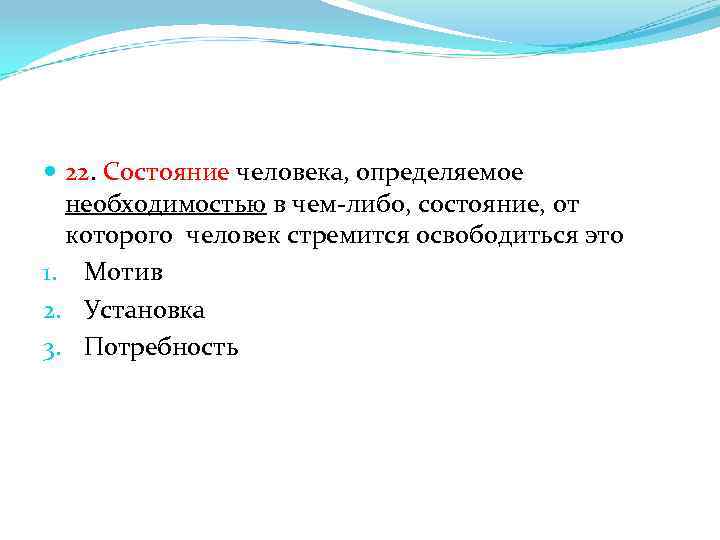 22. Состояние человека, определяемое необходимостью в чем-либо, состояние, от которого человек стремится освободиться это

1. Мотив
2. Установка
3. Потребность